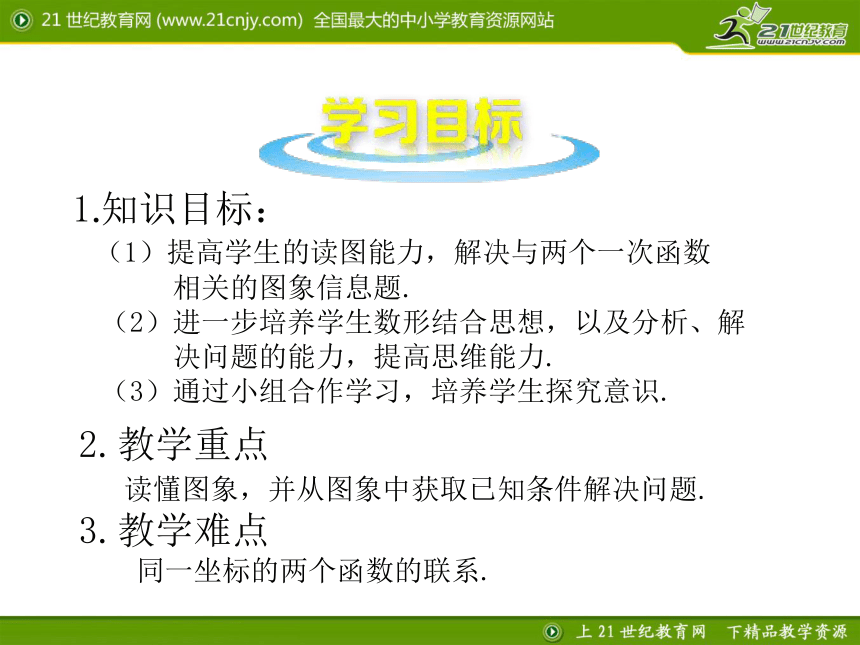 21 世纪教育网 (www.21cnjy.com) 全国最大的中小学教育资源网站

21世纪教育
www.21cnjy.com

学习目标

1.知识目标：

（1）提高学生的读图能力，解决与两个一次函数相关的图象信息题.

（2）进一步培养学生数形结合思想，以及分析、解决问题的能力，提高思维能力.

（3）通过小组合作学习，培养学生探究意识.

2. 教学重点

读懂图象，并从图象中获取已知条件解决问题.

3. 教学难点

同一坐标的两个函数的联系.

上 21 世纪教育网 下精品教学资源